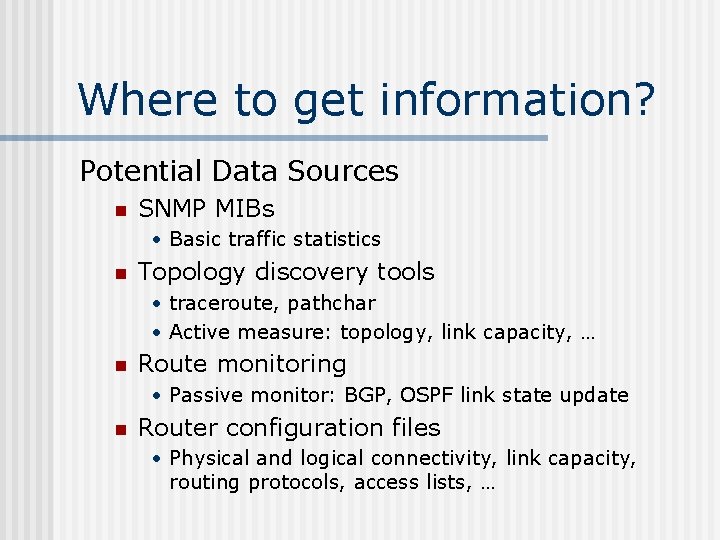 Where to get information?

Potential Data Sources

- SNMP MIBs
  - Basic traffic statistics
- Topology discovery tools
  - traceroute, pathchar
  - Active measure: topology, link capacity, …
- Route monitoring
  - Passive monitor: BGP, OSPF link state update
- Router configuration files
  - Physical and logical connectivity, link capacity, routing protocols, access lists, …